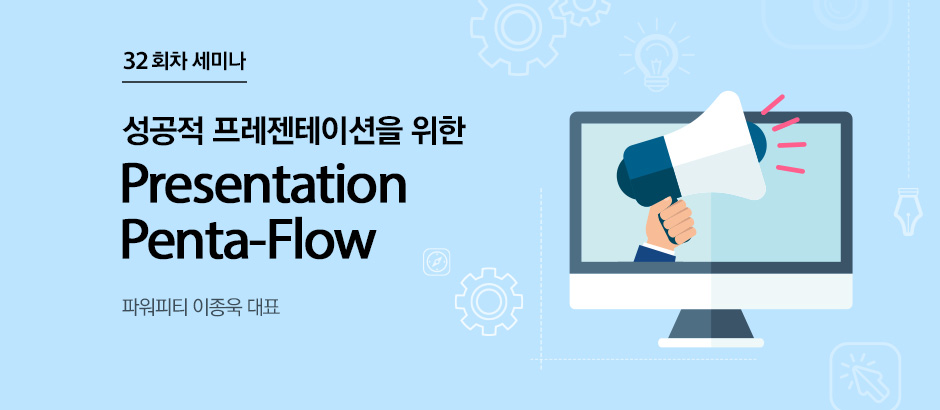 32 회차 세미나

성공적 프레젠테이션을 위한

Presentation Penta-Flow

파워피티 이종욱 대표